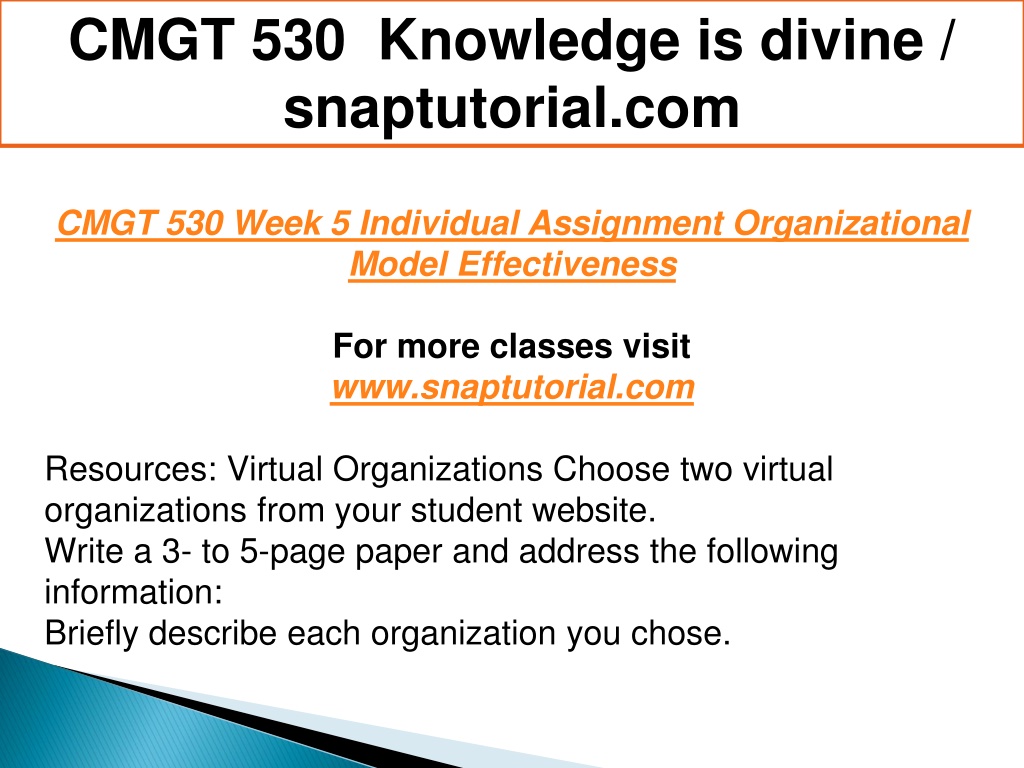 CMGT 530 Knowledge is divine / snaptutorial.com

CMGT 530 Week 5 Individual Assignment Organizational Model Effectiveness

For more classes visit
www.snaptutorial.com

Resources: Virtual Organizations Choose two virtual organizations from your student website.
Write a 3- to 5-page paper and address the following information:
Briefly describe each organization you chose.